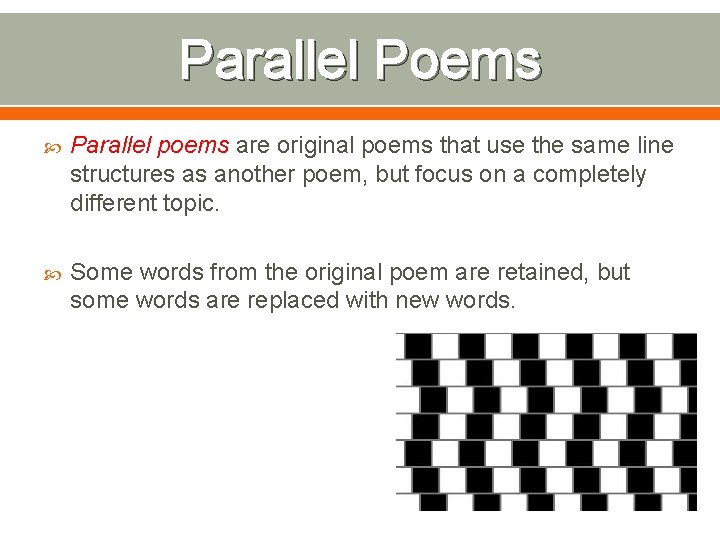 Parallel Poems

Parallel poems are original poems that use the same line structures as another poem, but focus on a completely different topic.

Some words from the original poem are retained, but some words are replaced with new words.